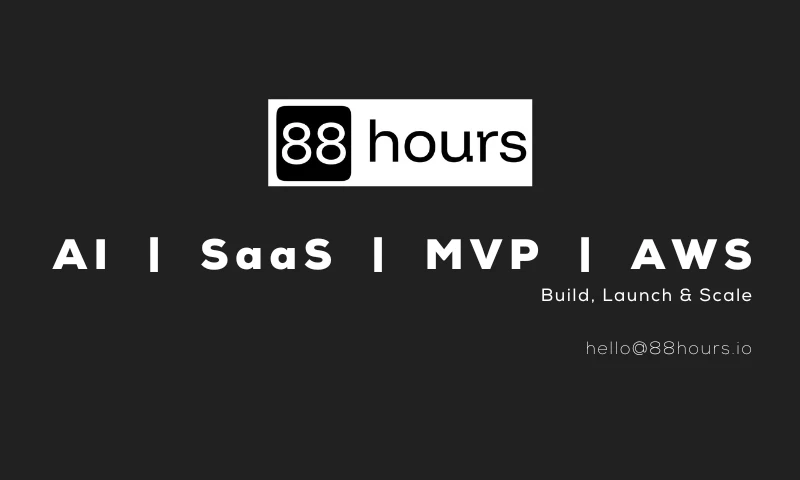 88 hours

AI | SaaS | MVP | AWS

Build, Launch & Scale

hello@88hours.io